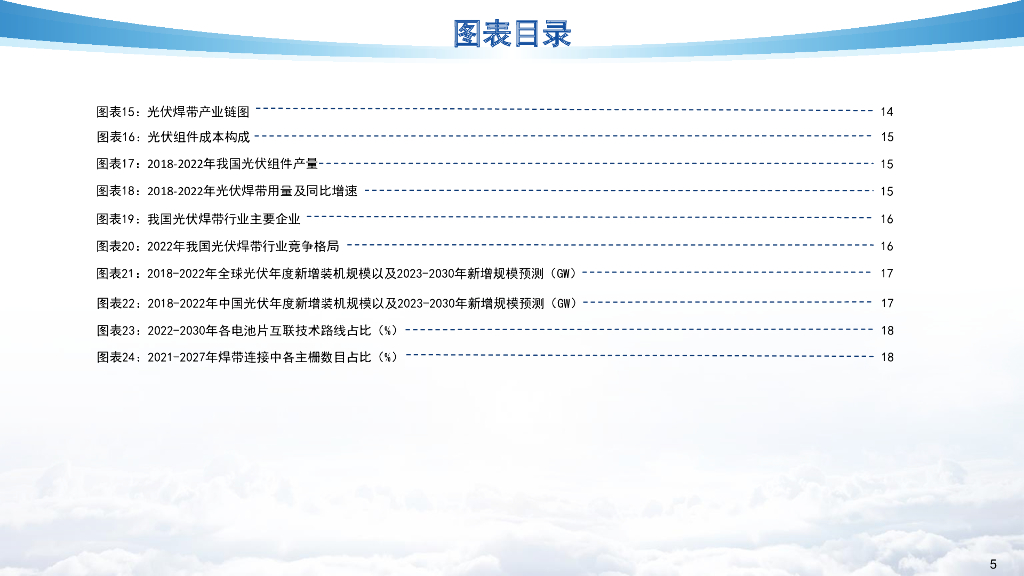 图表目录

图表15：光伏焊带产业链图 14
图表16：光伏组件成本构成 15
图表17：2018-2022年我国光伏组件产量 15
图表18：2018-2022年光伏焊带用量及同比增速 15
图表19：我国光伏焊带行业主要企业 16
图表20：2022年我国光伏焊带行业竞争格局 16
图表21：2018-2022年全球光伏年度新增装机规模以及2023-2030年新增规模预测（GW） 17
图表22：2018-2022年中国光伏年度新增装机规模以及2023-2030年新增规模预测（GW） 17
图表23：2022-2030年各电池片互联技术路线占比（%） 18
图表24：2021-2027年焊带连接中各主栅数目占比（%） 18

5